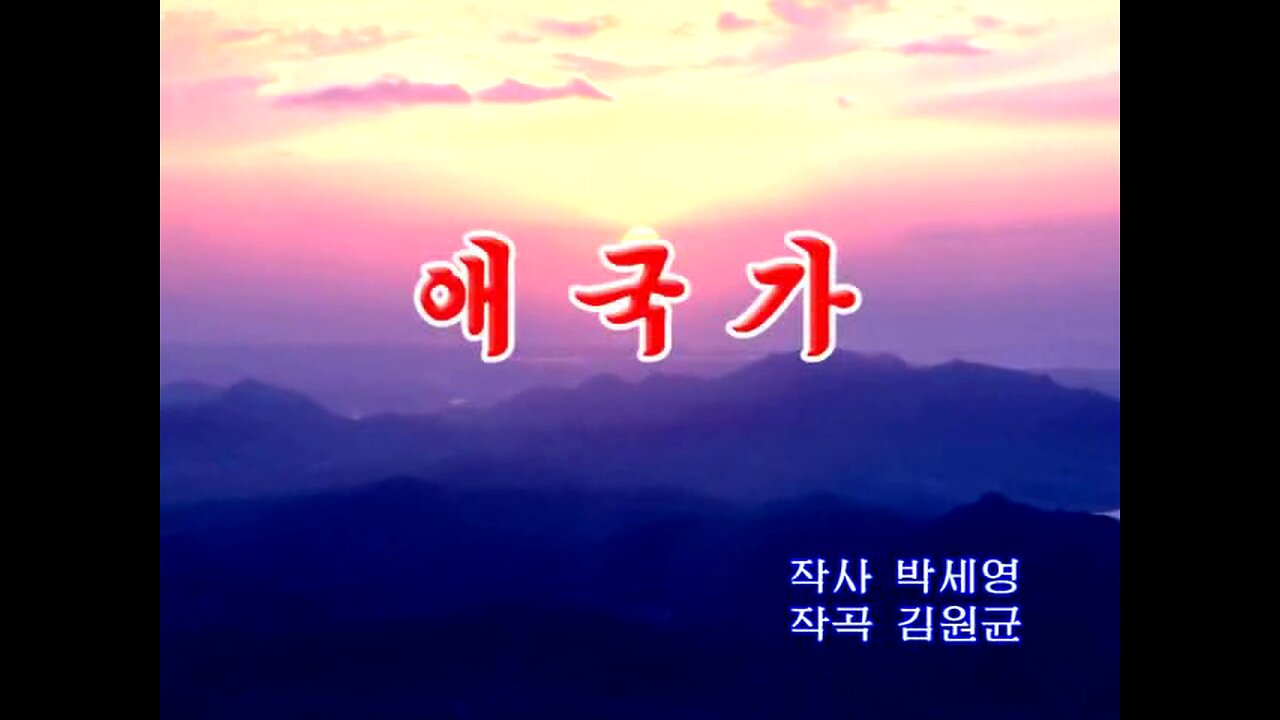 애국가

작사 박세영
작곡 김원균